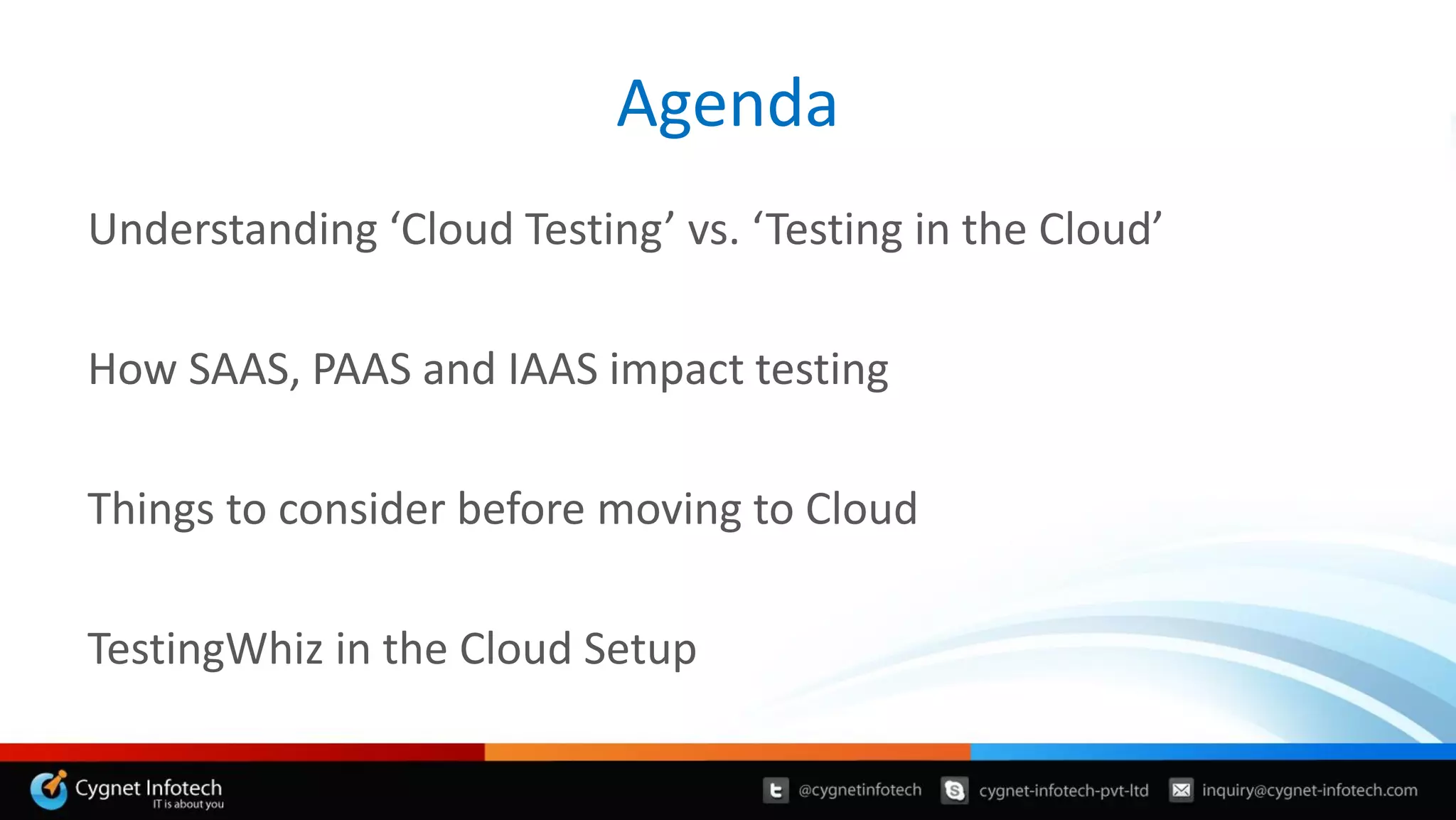 Agenda

Understanding ‘Cloud Testing’ vs. ‘Testing in the Cloud’

How SAAS, PAAS and IAAS impact testing

Things to consider before moving to Cloud

TestingWhiz in the Cloud Setup

Cygnet Infotech
IT is about you

@cygnetinfotech cygnet-infotech-pvt-ltd inquiry@cygnet-infotech.com